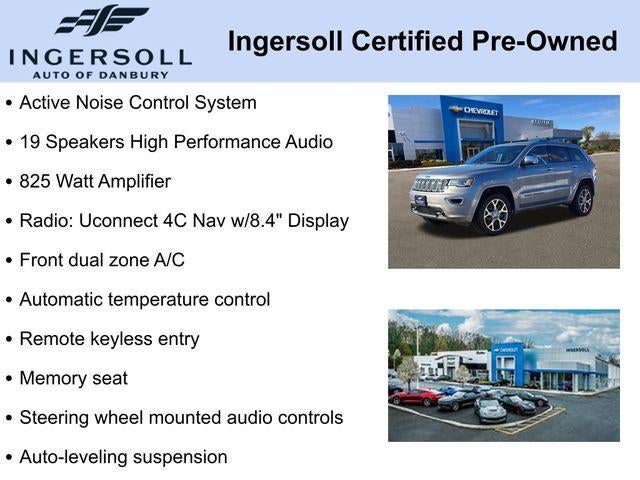 INGERSOLL
AUTO OF DANBURY

Ingersoll Certified Pre-Owned

• Active Noise Control System
• 19 Speakers High Performance Audio
• 825 Watt Amplifier
• Radio: Uconnect 4C Nav w/8.4" Display
• Front dual zone A/C
• Automatic temperature control
• Remote keyless entry
• Memory seat
• Steering wheel mounted audio controls
• Auto-leveling suspension

CHEVROLET

CHEVROLET
INGERSOLL